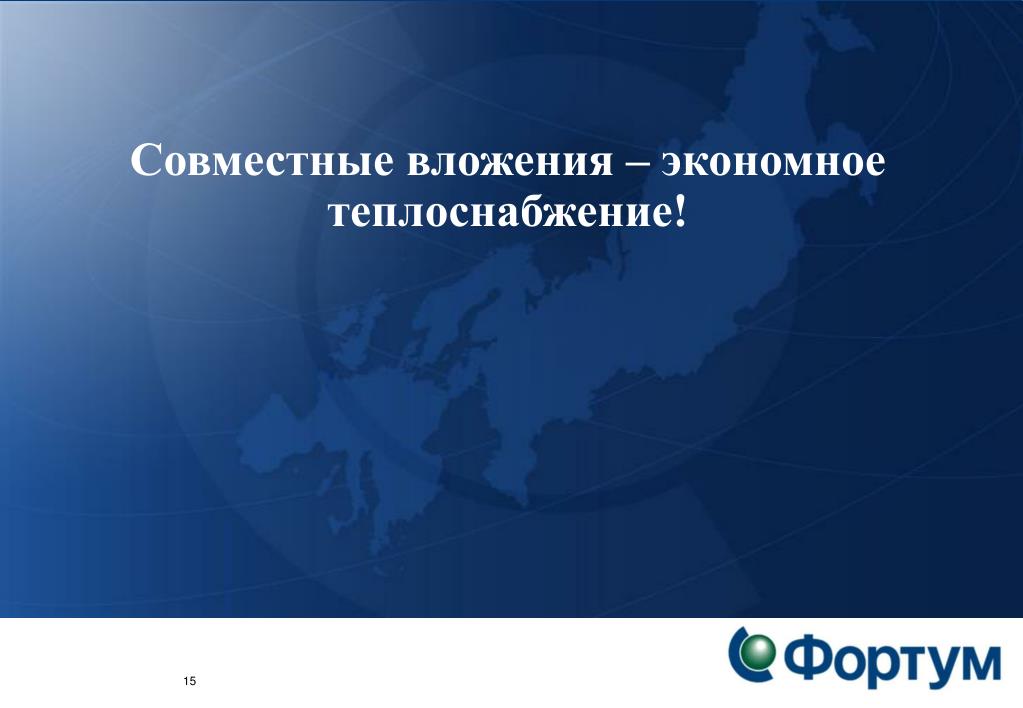 Совместные вложения – экономное теплоснабжение!

15

Фортум